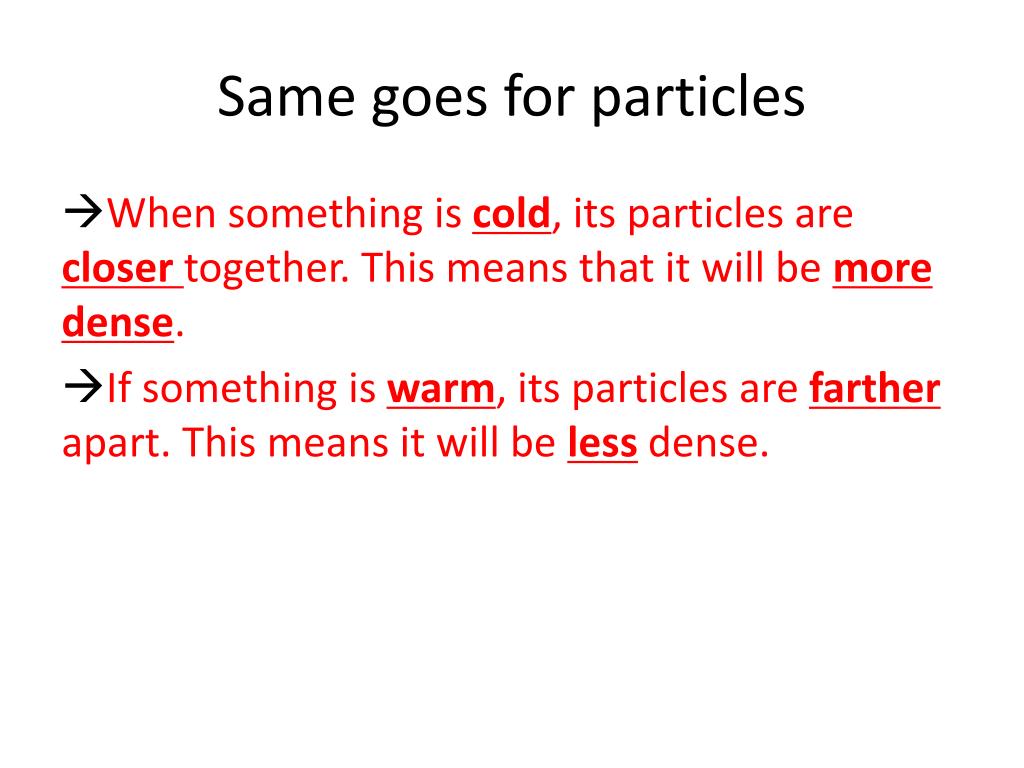 Same goes for particles

→When something is cold, its particles are closer together. This means that it will be more dense.

→If something is warm, its particles are farther apart. This means it will be less dense.